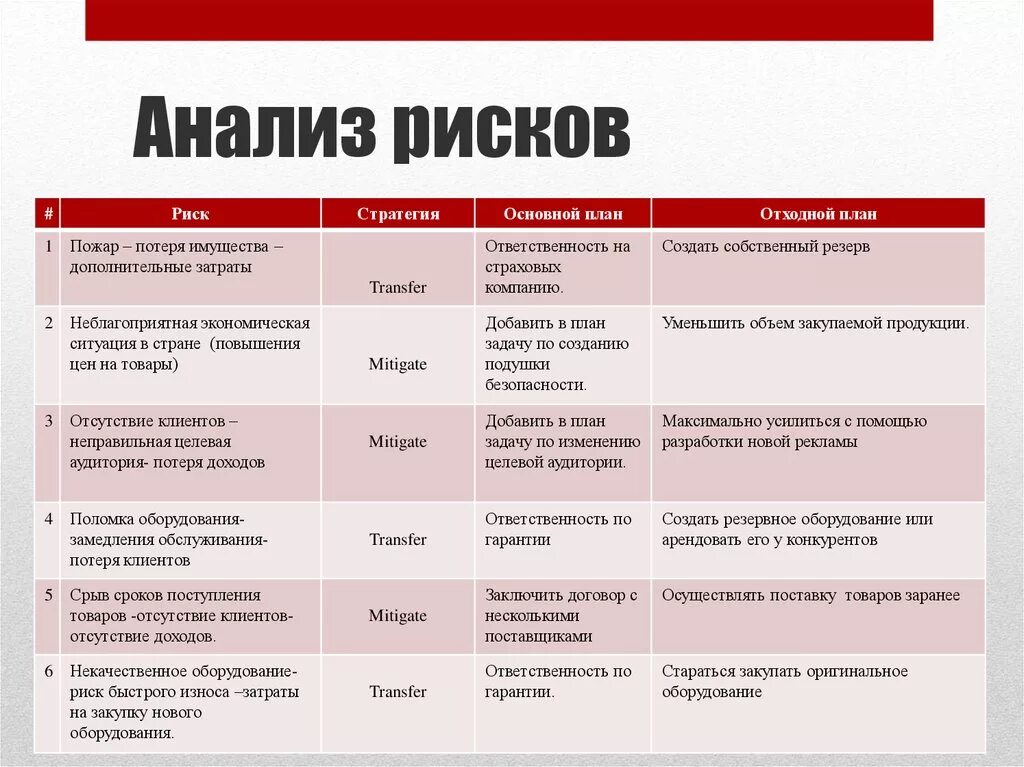 Анализ рисков

| # | Риск | Стратегия | Основной план | Отходной план |
|---|---|---|---|---|
| 1 | Пожар – потеря имущества – дополнительные затраты | Transfer | Ответственность на страховых компанию. | Создать собственный резерв |
| 2 | Неблагоприятная экономическая ситуация в стране (повышения цен на товары) | Mitigate | Добавить в план задачу по созданию подушки безопасности. | Уменьшить объем закупаемой продукции. |
| 3 | Отсутствие клиентов – неправильная целевая аудитория- потеря доходов | Mitigate | Добавить в план задачу по изменению целевой аудитории. | Максимально усилиться с помощью разработки новой рекламы |
| 4 | Поломка оборудования- замедления обслуживания- потеря клиентов | Transfer | Ответственность по гарантии | Создать резервное оборудование или арендовать его у конкурентов |
| 5 | Срыв сроков поступления товаров -отсутствие клиентов- отсутствие доходов. | Mitigate | Заключить договор с несколькими поставщиками | Осуществлять поставку товаров заранее |
| 6 | Некачественное оборудование- риск быстрого износа –затраты на закупку нового оборудования. | Transfer | Ответственность по гарантии. | Стараться закупать оригинальное оборудование |